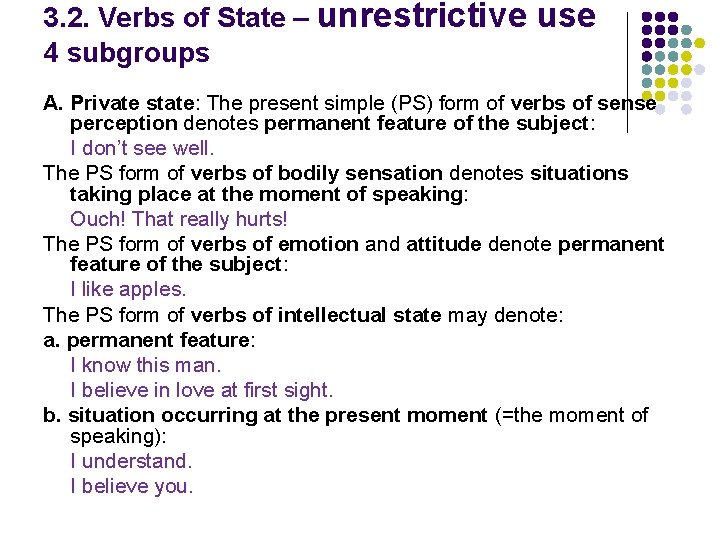 3.2. Verbs of State – unrestrictive use
4 subgroups

A. Private state: The present simple (PS) form of verbs of sense perception denotes permanent feature of the subject:

I don't see well.

The PS form of verbs of bodily sensation denotes situations taking place at the moment of speaking:

Ouch! That really hurts!

The PS form of verbs of emotion and attitude denote permanent feature of the subject:

I like apples.

The PS form of verbs of intellectual state may denote:

a. permanent feature:

I know this man.

I believe in love at first sight.

b. situation occurring at the present moment (=the moment of speaking):

I understand.

I believe you.